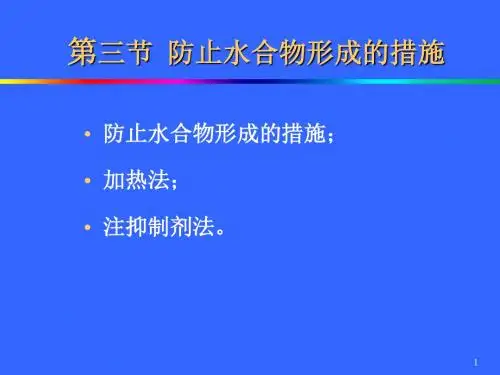 第三节 防止水合物形成的措施

• 防止水合物形成的措施；

• 加热法；

• 注抑制剂法。

1